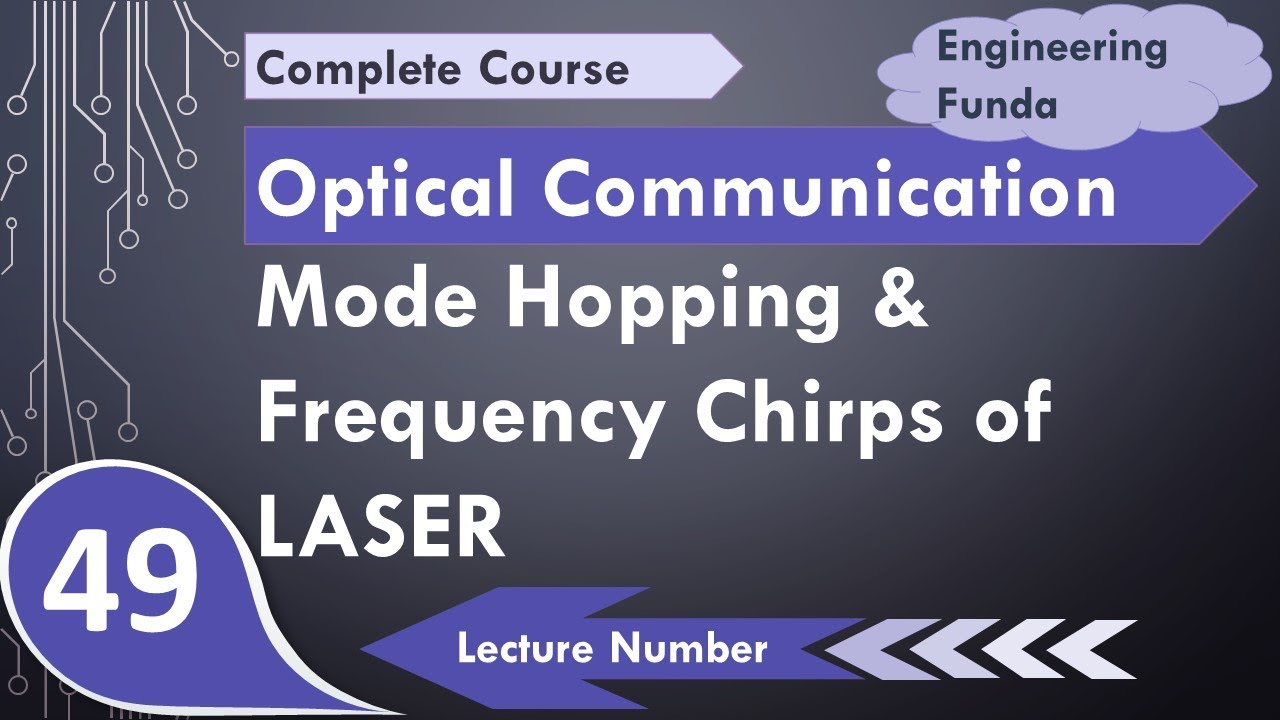 Complete Course

Engineering Funda

Optical Communication

Mode Hopping & Frequency Chirps of LASER

49

Lecture Number